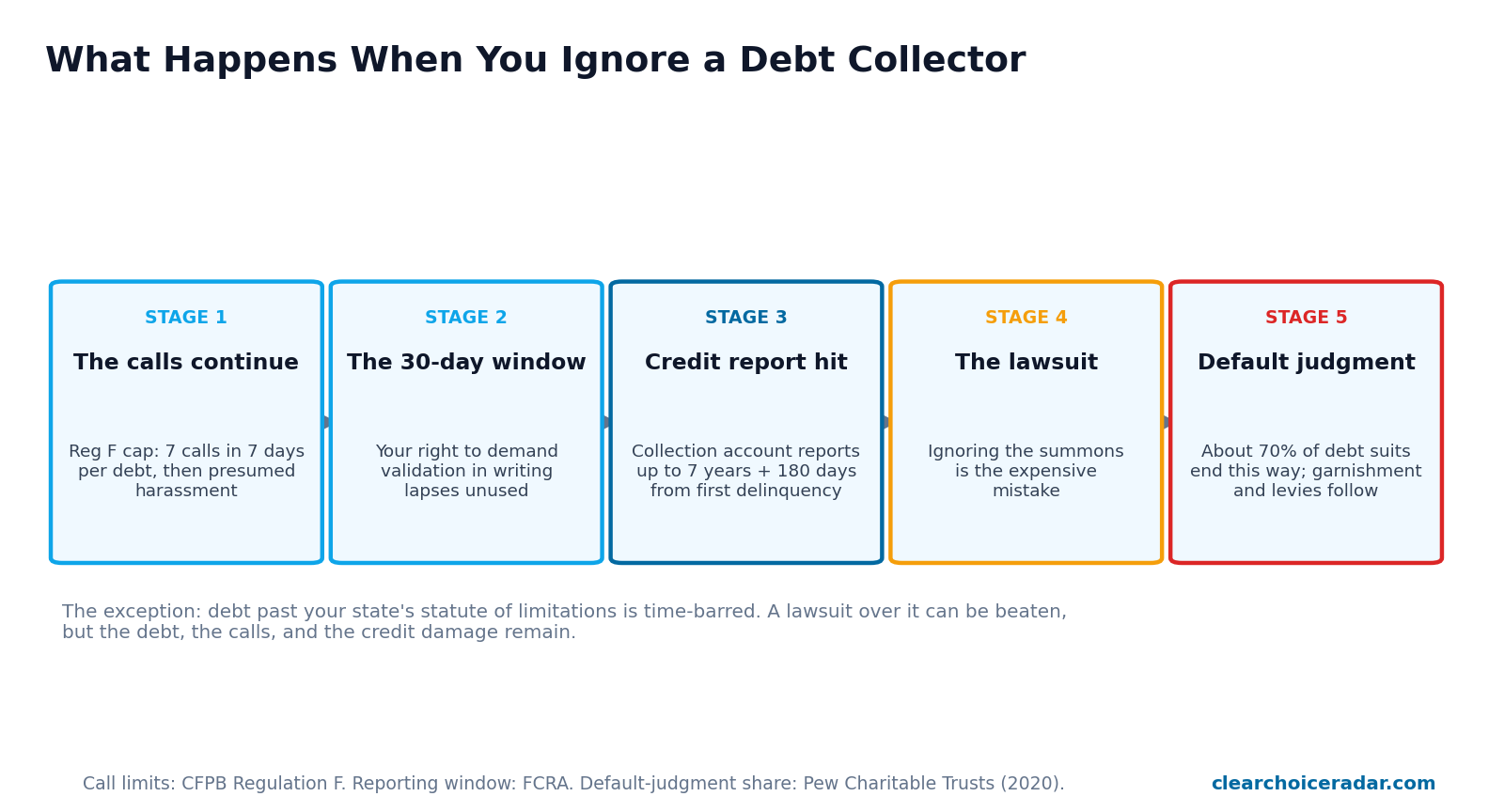 What Happens When You Ignore a Debt Collector

STAGE 1
The calls continue
Reg F cap: 7 calls in 7 days per debt, then presumed harassment

STAGE 2
The 30-day window
Your right to demand validation in writing lapses unused

STAGE 3
Credit report hit
Collection account reports up to 7 years + 180 days from first delinquency

STAGE 4
The lawsuit
Ignoring the summons is the expensive mistake

STAGE 5
Default judgment
About 70% of debt suits end this way; garnishment and levies follow

The exception: debt past your state's statute of limitations is time-barred. A lawsuit over it can be beaten, but the debt, the calls, and the credit damage remain.

Call limits: CFPB Regulation F. Reporting window: FCRA. Default-judgment share: Pew Charitable Trusts (2020).

clearchoiceradar.com